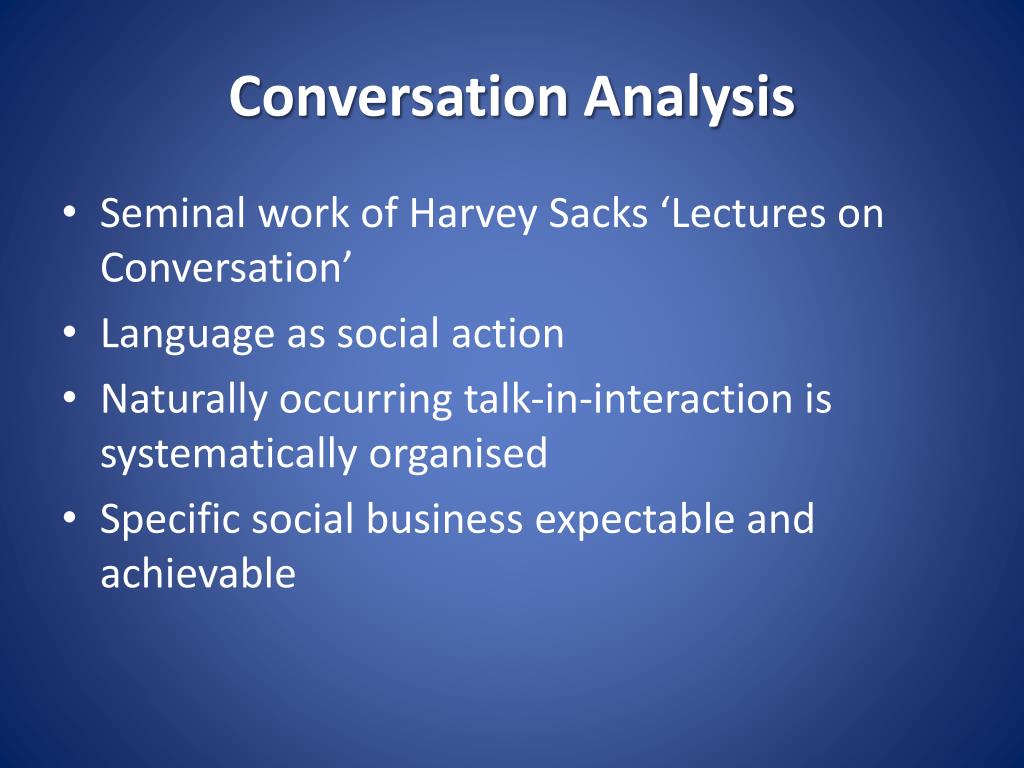 Conversation Analysis

• Seminal work of Harvey Sacks ‘Lectures on Conversation’
• Language as social action
• Naturally occurring talk-in-interaction is systematically organised
• Specific social business expectable and achievable